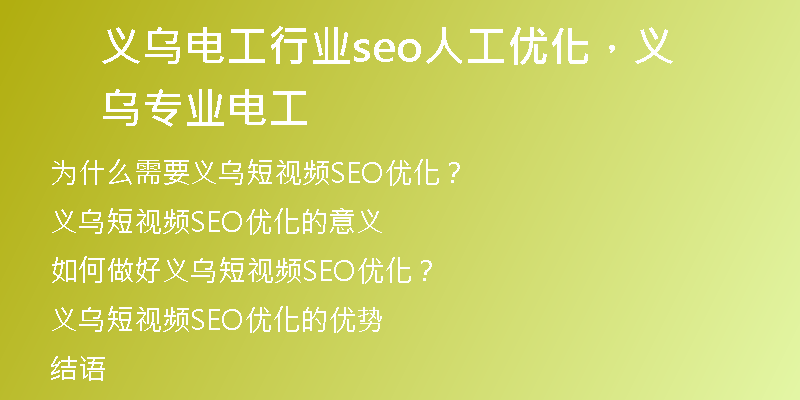 义乌电工行业seo人工优化，义乌专业电工

为什么需要义乌短视频SEO优化？

义乌短视频SEO优化的意义

如何做好义乌短视频SEO优化？

义乌短视频SEO优化的优势

结语